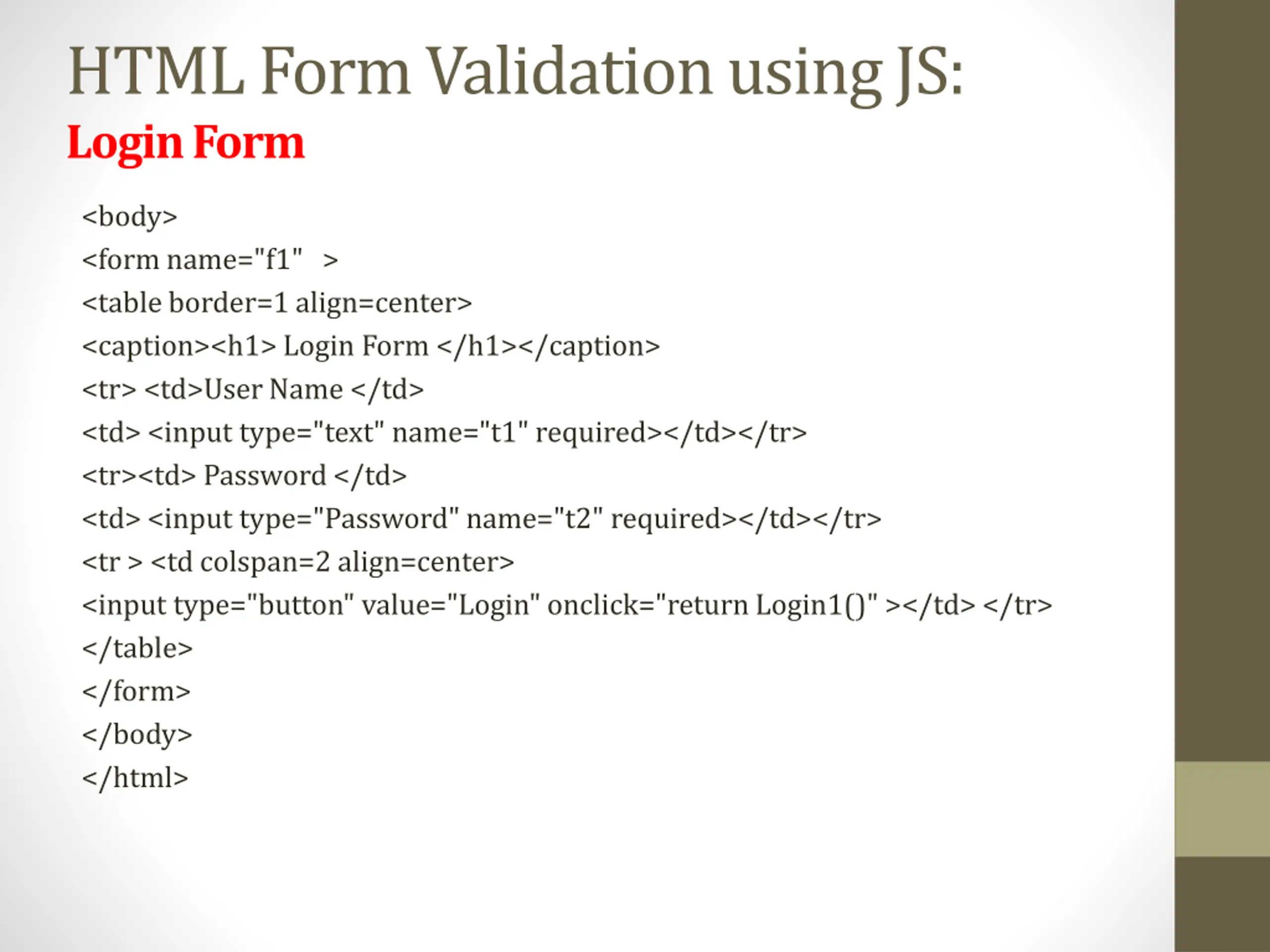 HTML Form Validation using JS:
Login Form

<body>
<form name="f1"   >
<table border=1 align=center>
<caption><h1> Login Form </h1></caption>
<tr> <td>User Name </td>
<td> <input type="text" name="t1" required></td></tr>
<tr><td> Password </td>
<td> <input type="Password" name="t2" required></td></tr>
<tr > <td colspan=2 align=center>
<input type="button" value="Login" onclick="return Login1()" ></td> </tr>
</table>
</form>
</body>
</html>